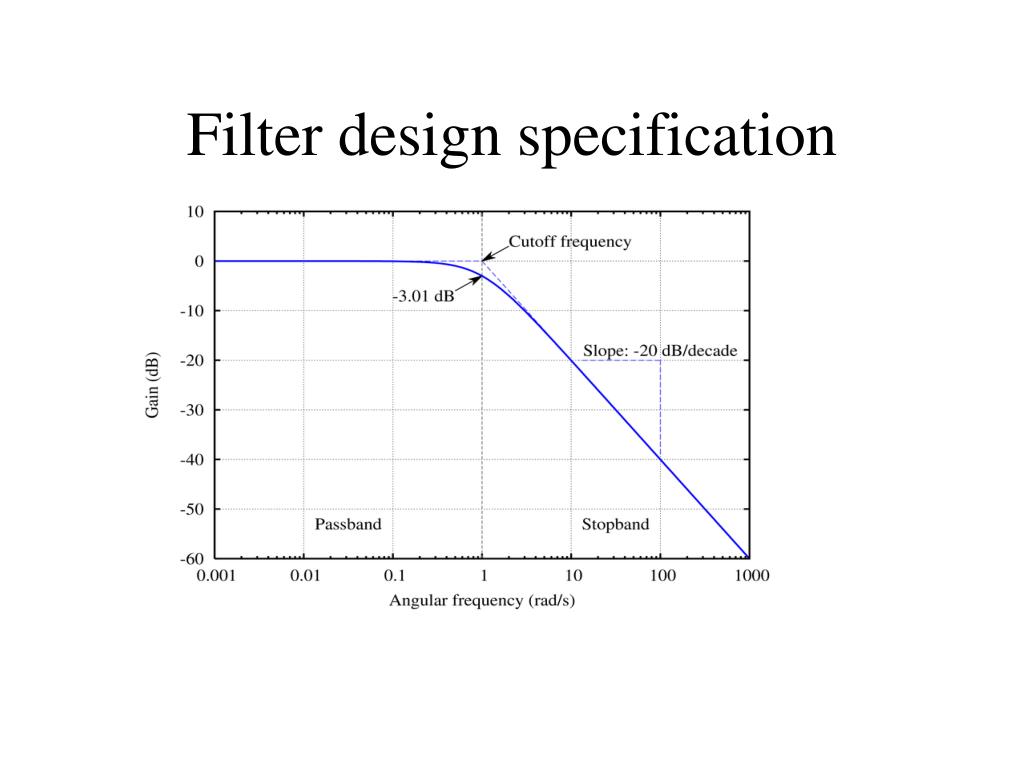 Filter design specification

10
0
-10
-20
-30
-40
-50
-60

Gain (dB)

Cutoff frequency
-3.01 dB
Slope: -20 dB/decade
Passband
Stopband

0.001
0.01
0.1
1
10
100
1000

Angular frequency (rad/s)